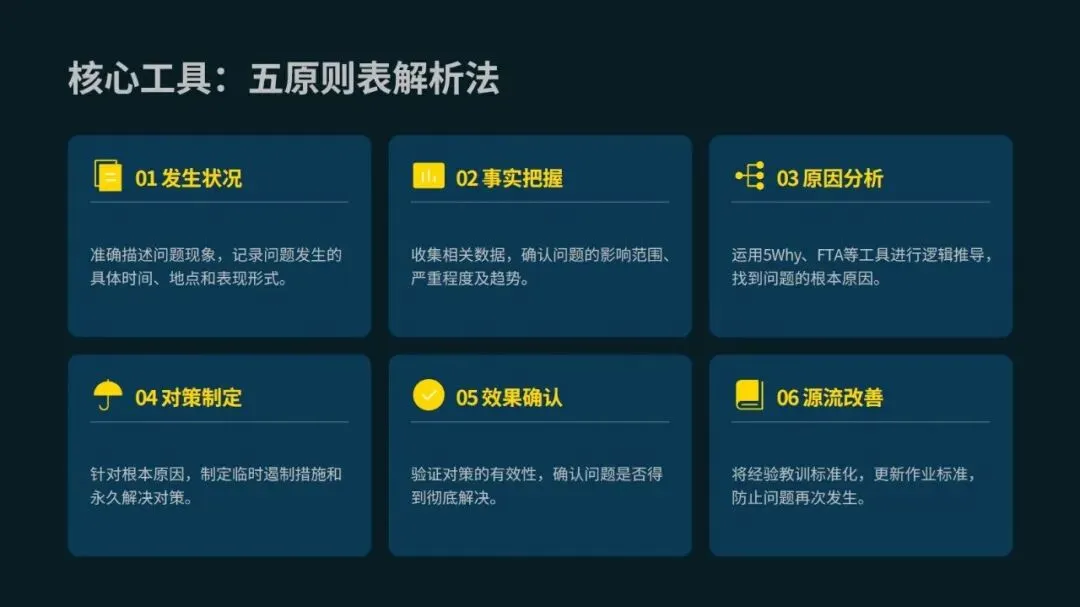 核心工具：五原则表解析法

01 发生状况

准确描述问题现象，记录问题发生的具体时间、地点和表现形式。

02 事实把握

收集相关数据，确认问题的影响范围、严重程度及趋势。

03 原因分析

运用5Why、FTA等工具进行逻辑推导，找到问题的根本原因。

04 对策制定

针对根本原因，制定临时遏制措施和永久解决对策。

05 效果确认

验证对策的有效性，确认问题是否得到彻底解决。

06 源流改善

将经验教训标准化，更新作业标准，防止问题再次发生。